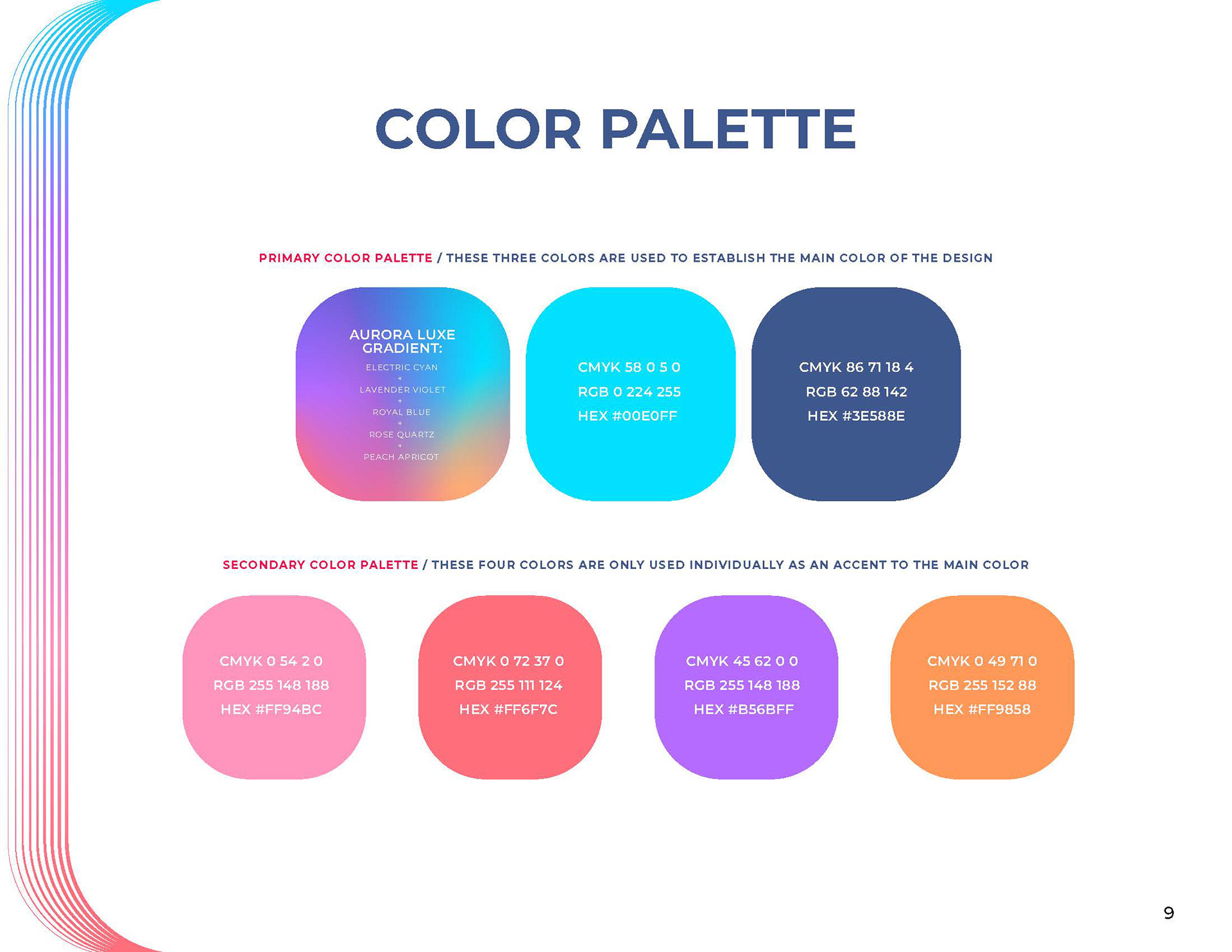 COLOR PALETTE

PRIMARY COLOR PALETTE / THESE THREE COLORS ARE USED TO ESTABLISH THE MAIN COLOR OF THE DESIGN

AURORA LUXE GRADIENT:
ELECTRIC CYAN
+
LAVENDER VIOLET
+
ROYAL BLUE
+
ROSE QUARTZ
+
PEACH APRICOT

CMYK 58 0 5 0
RGB 0 224 255
HEX #00E0FF

CMYK 86 71 18 4
RGB 62 88 142
HEX #3E588E

SECONDARY COLOR PALETTE / THESE FOUR COLORS ARE ONLY USED INDIVIDUALLY AS AN ACCENT TO THE MAIN COLOR

CMYK 0 54 2 0
RGB 255 148 188
HEX #FF94BC

CMYK 0 72 37 0
RGB 255 111 124
HEX #FF6F7C

CMYK 45 62 0 0
RGB 255 148 188
HEX #B56BFF

CMYK 0 49 71 0
RGB 255 152 88
HEX #FF9858

9